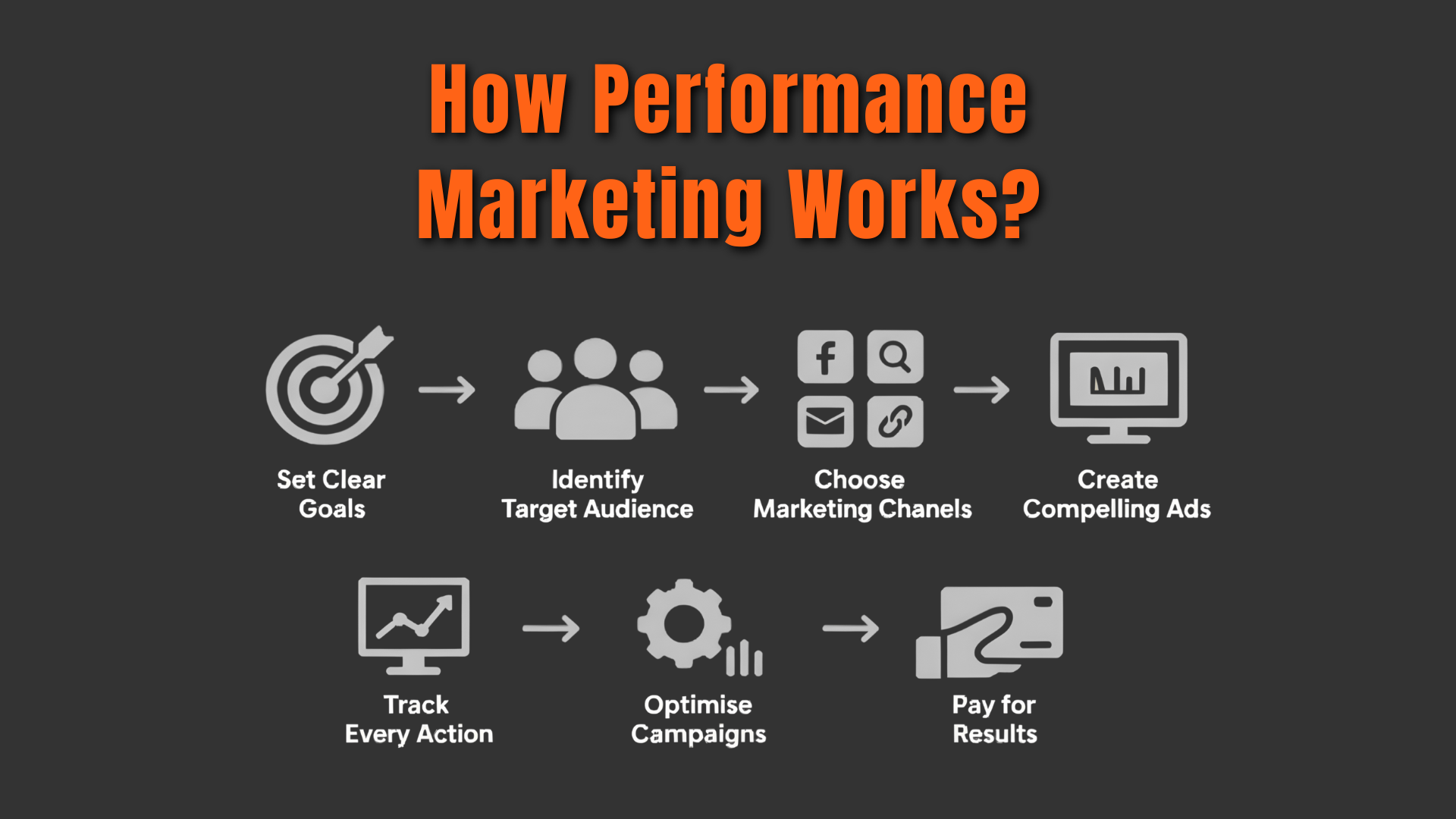 How Performance Marketing Works?

Set Clear Goals

Identify Target Audience

Choose Marketing Chanels

Create Compelling Ads

Track Every Action

Optimise Campaigns

Pay for Results